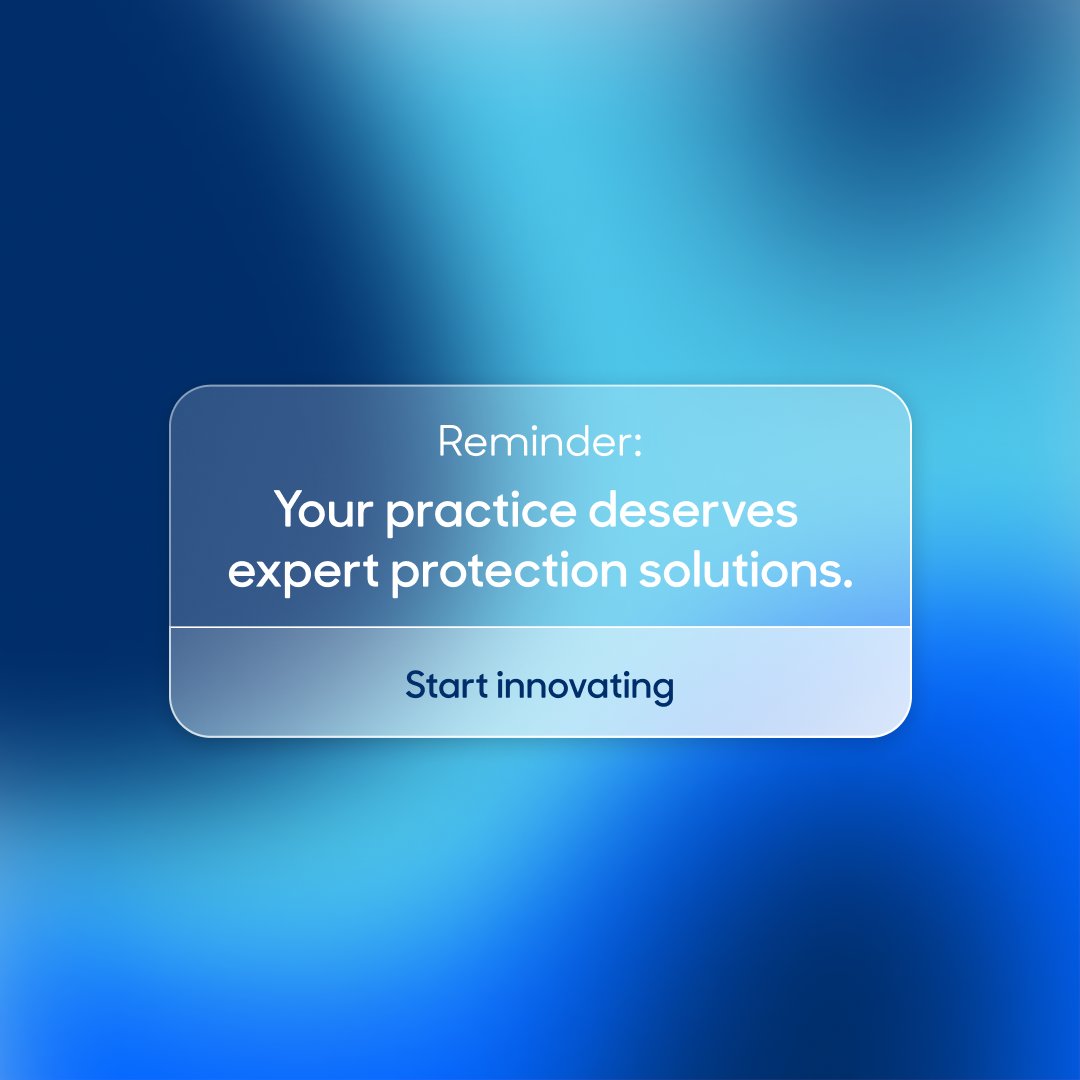 Reminder:

Your practice deserves expert protection solutions.

Start innovating